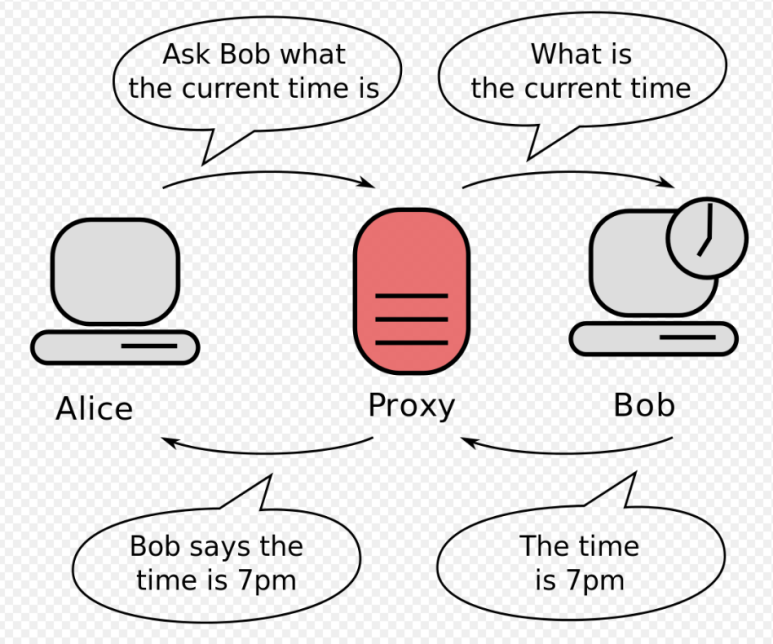 Ask Bob what the current time is

What is the current time

Alice

Proxy

Bob

Bob says the time is 7pm

The time is 7pm